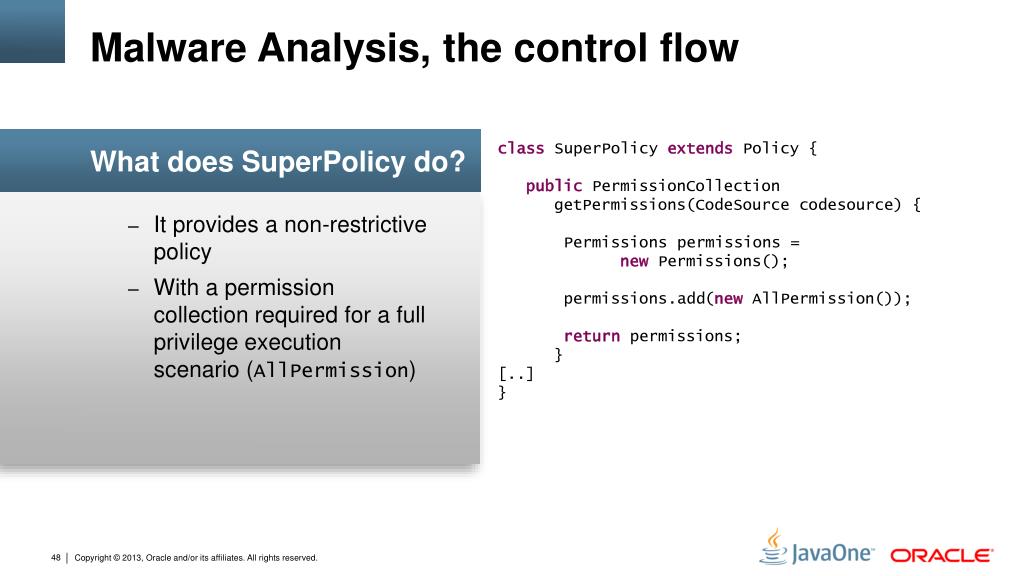 Malware Analysis, the control flow

What does SuperPolicy do?

– It provides a non-restrictive policy

– With a permission collection required for a full privilege execution scenario (AllPermission)

class SuperPolicy extends Policy {

public PermissionCollection
getPermissions(CodeSource codesource) {

Permissions permissions =
new Permissions();

permissions.add(new AllPermission());

return permissions;
}
[..]
}

48 | Copyright © 2013, Oracle and/or its affiliates. All rights reserved.

JavaOne ORACLE